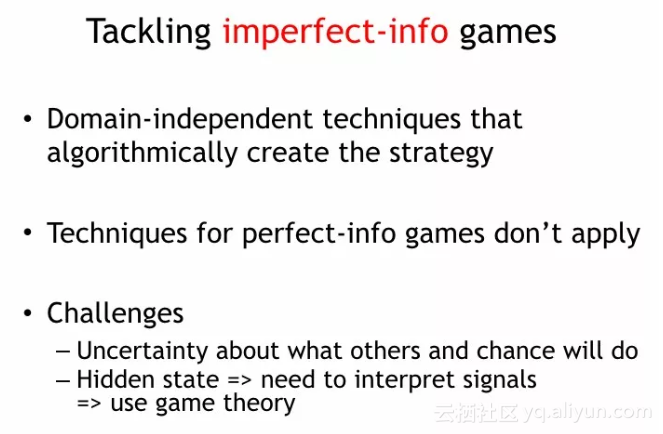 Tackling imperfect-info games

• Domain-independent techniques that algorithmically create the strategy

• Techniques for perfect-info games don't apply

• Challenges
– Uncertainty about what others and chance will do
– Hidden state => need to interpret signals => use game theory

云栖社区 yq.aliyun.com